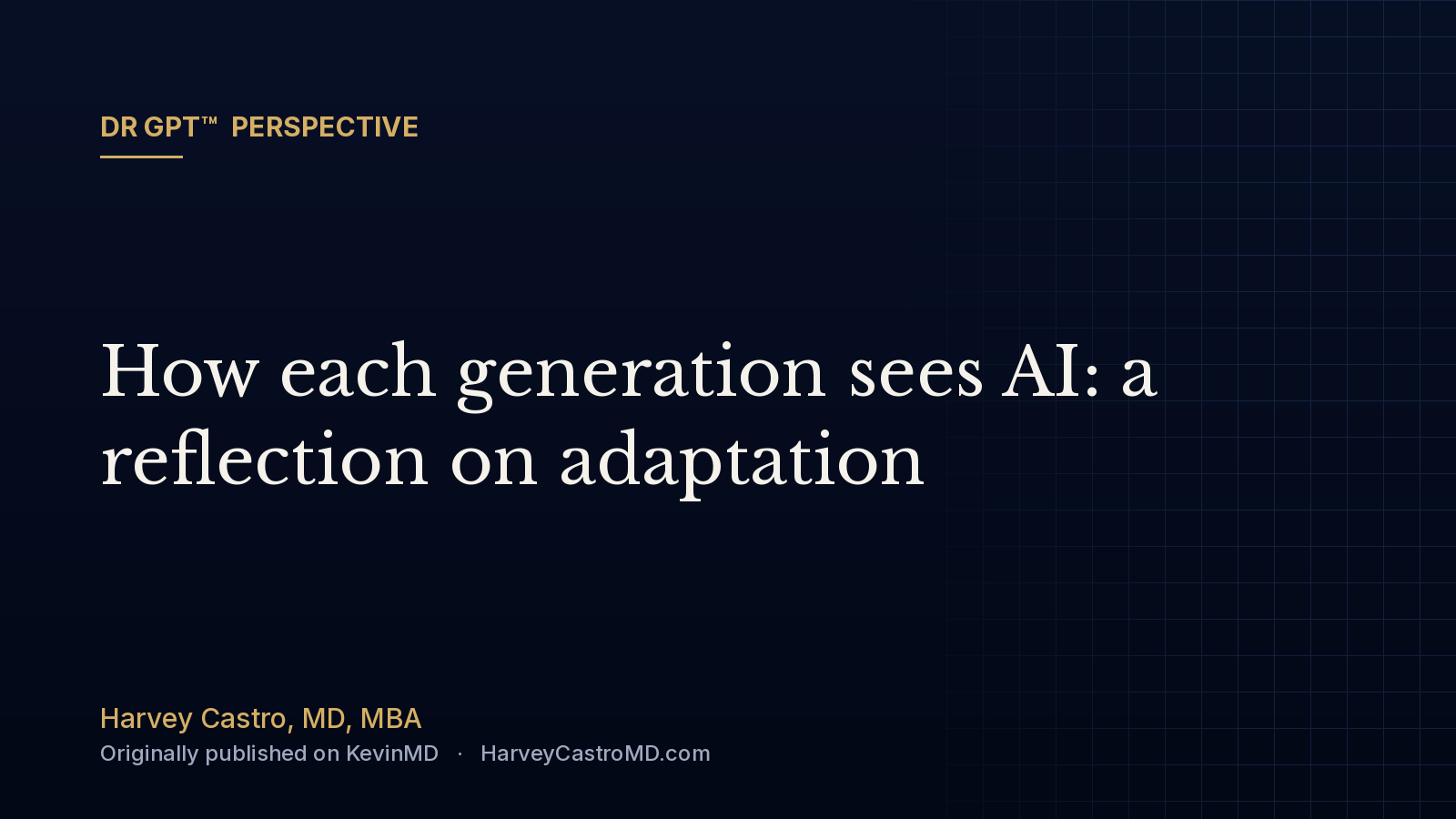 DR GPT™ PERSPECTIVE

How each generation sees AI: a reflection on adaptation

Harvey Castro, MD, MBA
Originally published on KevinMD · HarveyCastroMD.com